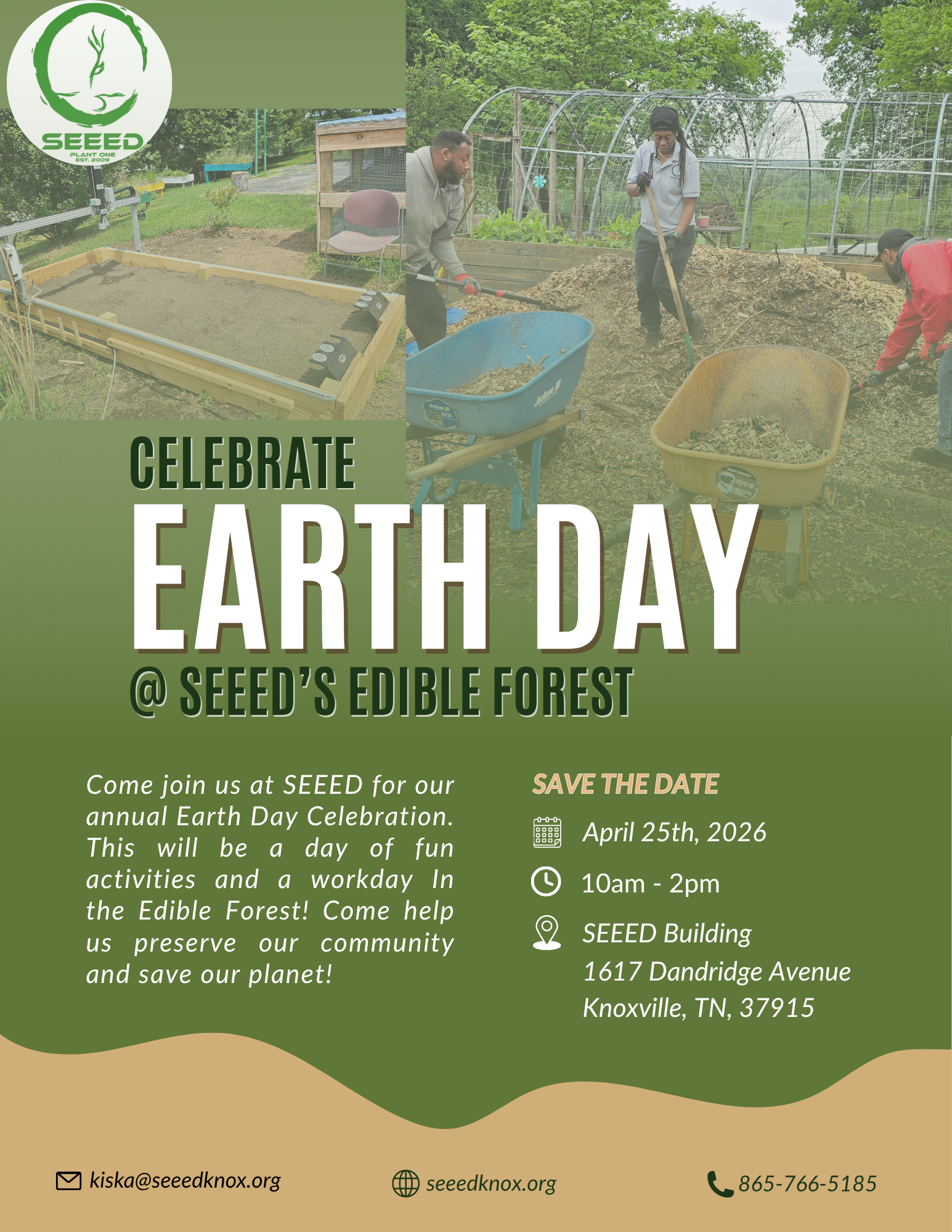 SEEED
PLANT ONE
EST. 2009

CELEBRATE
EARTH DAY
@ SEEED'S EDIBLE FOREST

Come join us at SEEED for our annual Earth Day Celebration. This will be a day of fun activities and a workday In the Edible Forest! Come help us preserve our community and save our planet!

SAVE THE DATE

April 25th, 2026

10am - 2pm

SEEED Building
1617 Dandridge Avenue
Knoxville, TN, 37915

kiska@seeedknox.org

seeedknox.org

865-766-5185